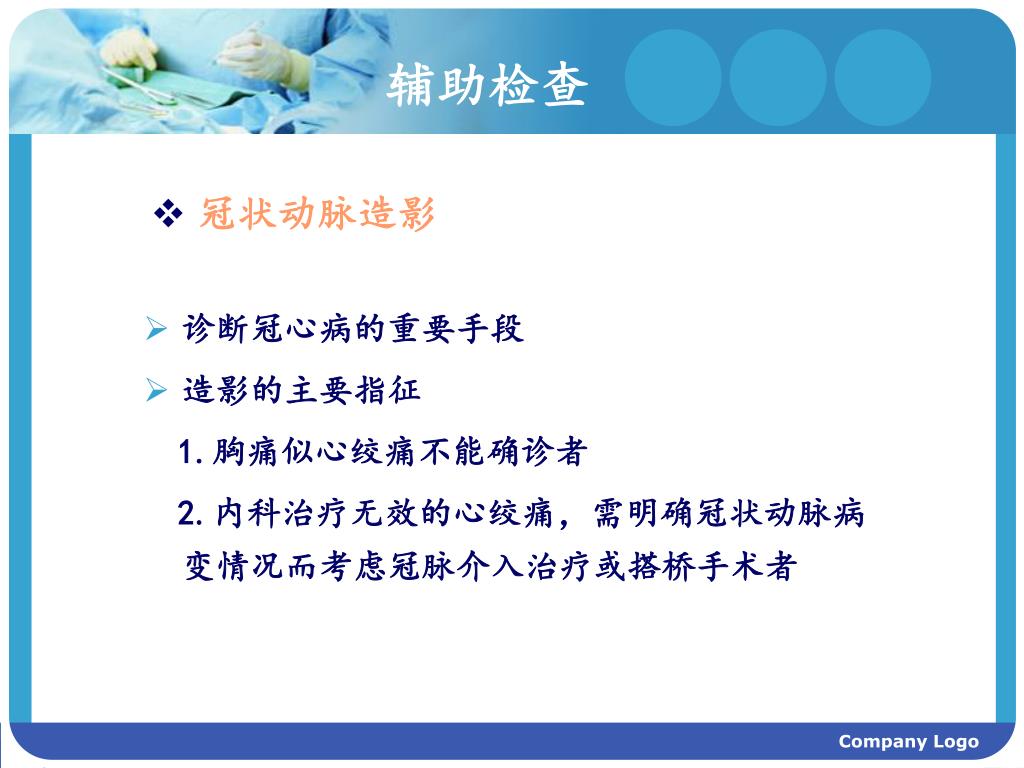 辅助检查

❖ 冠状动脉造影

➢ 诊断冠心病的重要手段

➢ 造影的主要指征

1. 胸痛似心绞痛不能确诊者

2. 内科治疗无效的心绞痛，需明确冠状动脉病变情况而考虑冠脉介入治疗或搭桥手术者

Company Logo